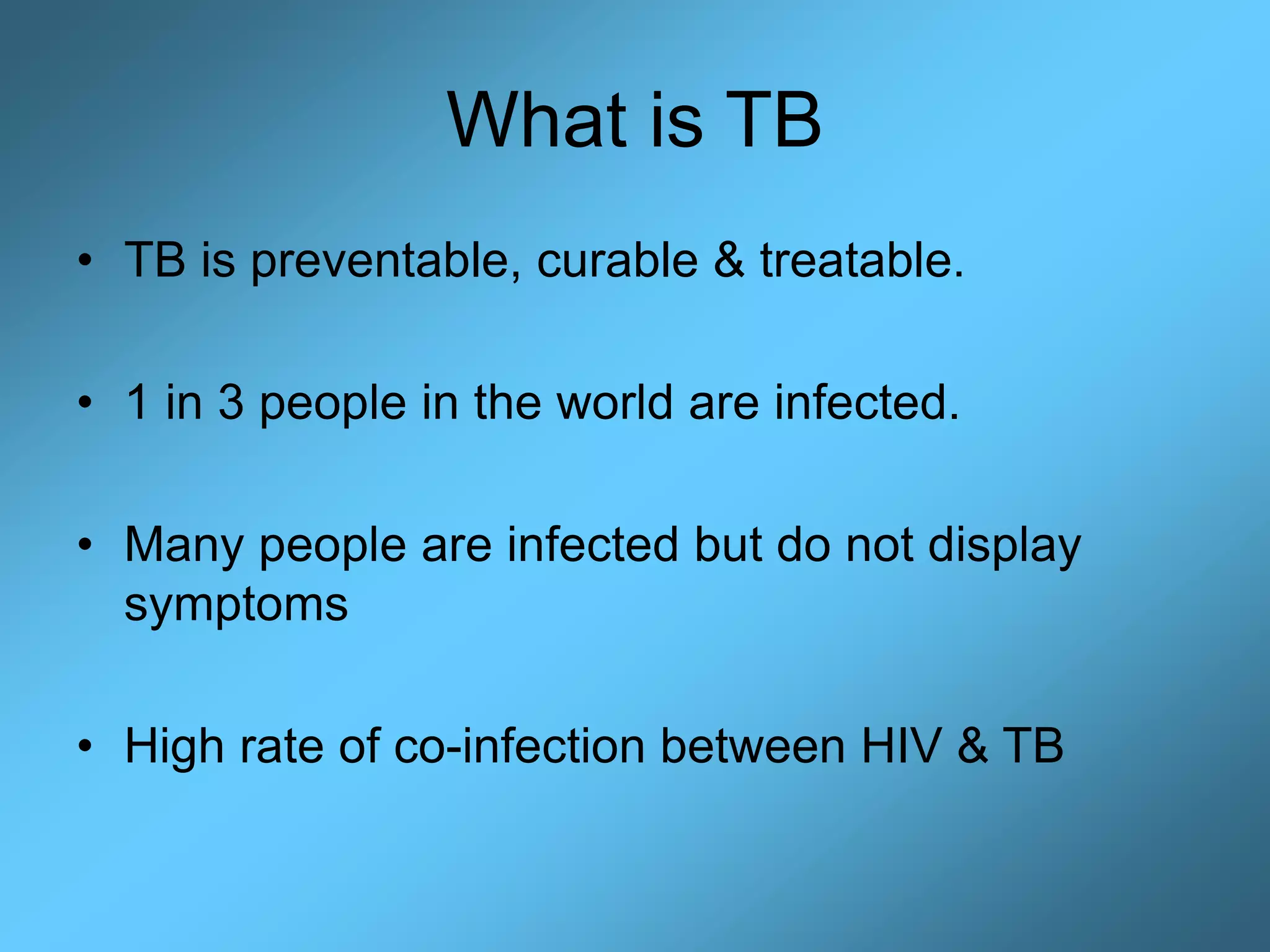 What is TB

• TB is preventable, curable & treatable.

• 1 in 3 people in the world are infected.

• Many people are infected but do not display symptoms

• High rate of co-infection between HIV & TB